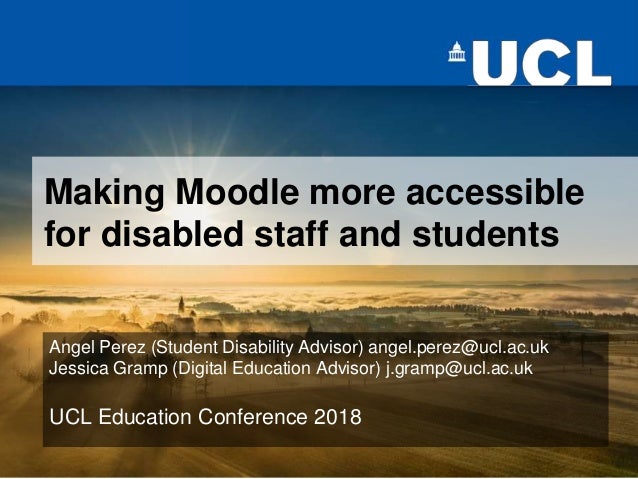 UCL

Making Moodle more accessible for disabled staff and students

Angel Perez (Student Disability Advisor) angel.perez@ucl.ac.uk
Jessica Gramp (Digital Education Advisor) j.gramp@ucl.ac.uk

UCL Education Conference 2018